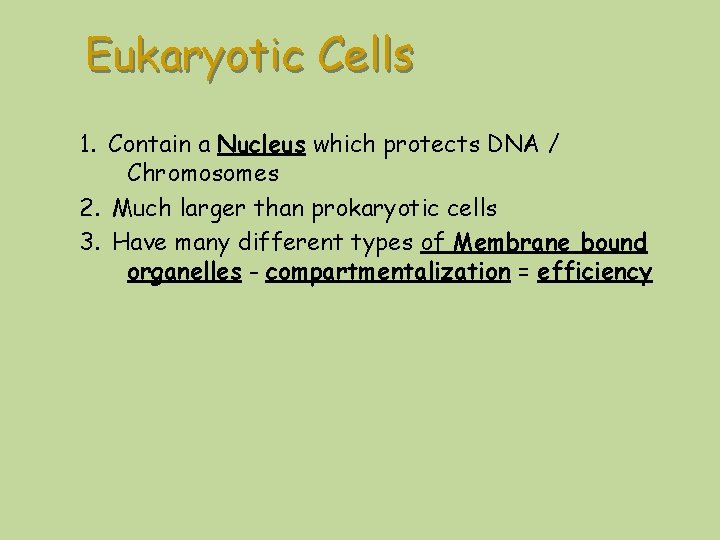 Eukaryotic Cells

1. Contain a Nucleus which protects DNA / Chromosomes
2. Much larger than prokaryotic cells
3. Have many different types of Membrane bound organelles - compartmentalization = efficiency